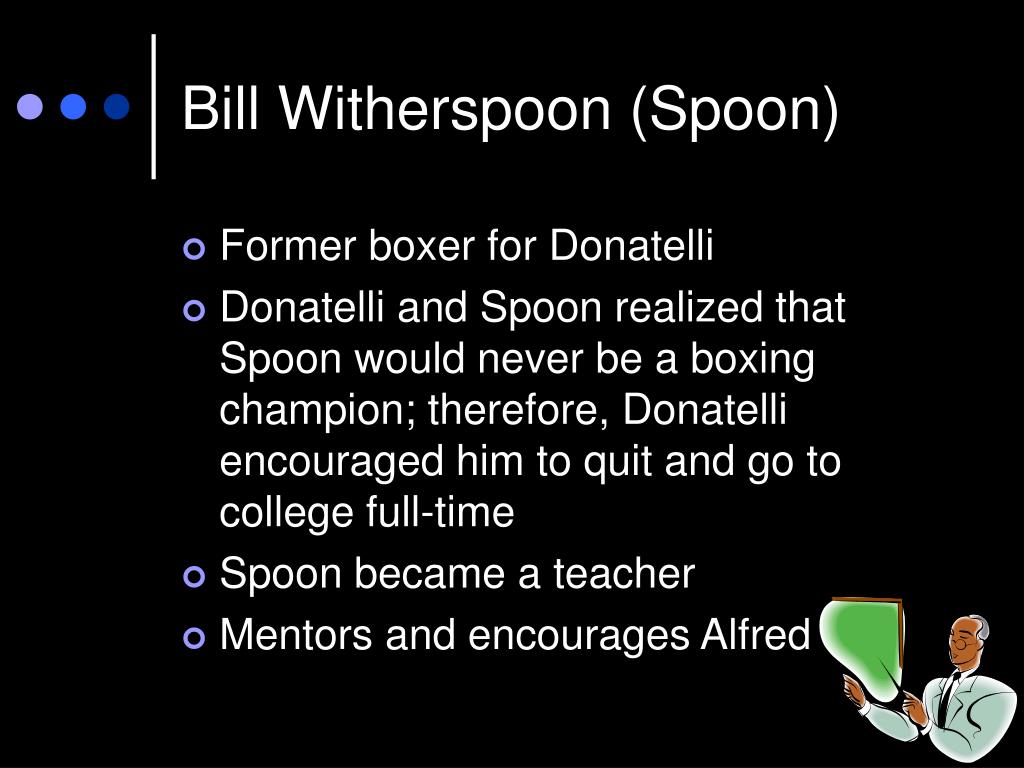 Bill Witherspoon (Spoon)

Former boxer for Donatelli

Donatelli and Spoon realized that Spoon would never be a boxing champion; therefore, Donatelli encouraged him to quit and go to college full-time

Spoon became a teacher

Mentors and encourages Alfred